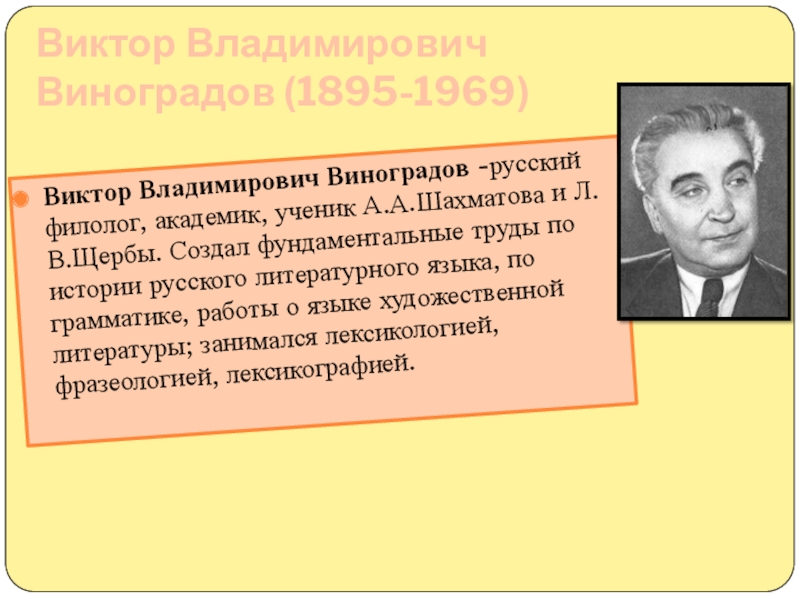 Виктор Владимирович Виноградов (1895-1969)

Виктор Владимирович Виноградов -русский филолог, академик, ученик А.А.Шахматова и Л. В.Щербы. Создал фундаментальные труды по истории русского литературного языка, по грамматике, работы о языке художественной литературы; занимался лексикологией, фразеологией, лексикографией.